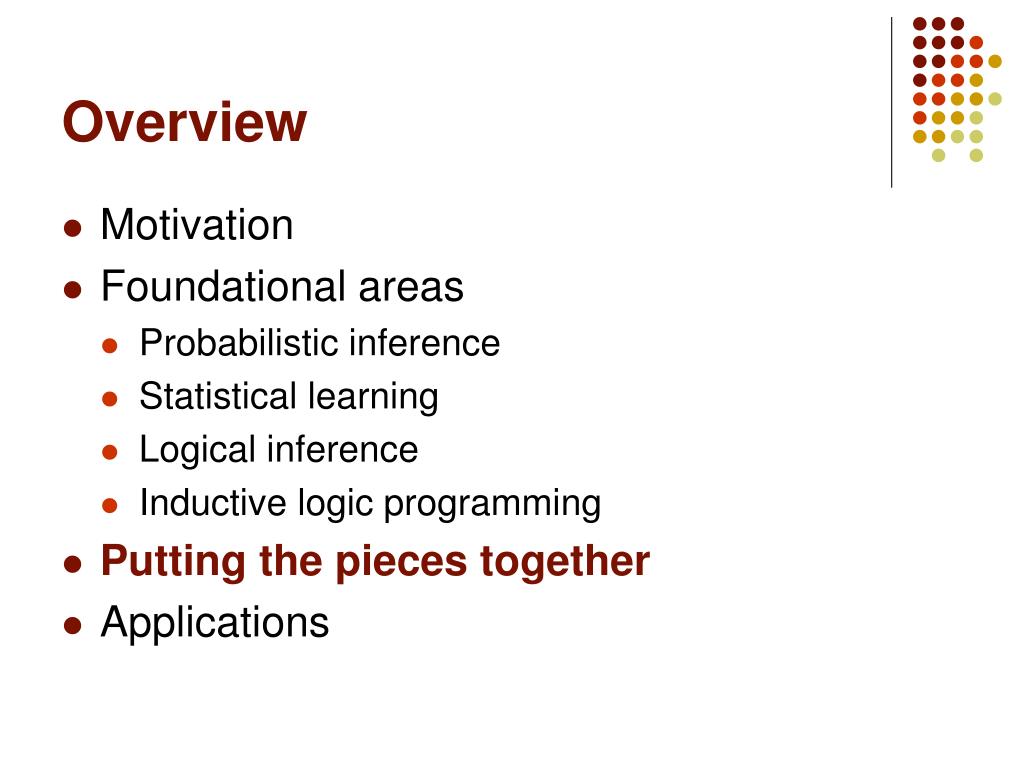 Overview

- Motivation
- Foundational areas
  - Probabilistic inference
  - Statistical learning
  - Logical inference
  - Inductive logic programming
- Putting the pieces together
- Applications